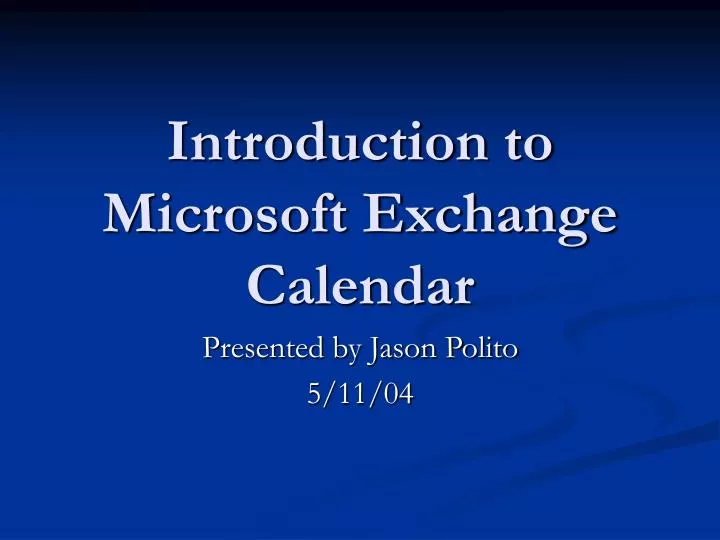 Introduction to Microsoft Exchange Calendar

Presented by Jason Polito
5/11/04